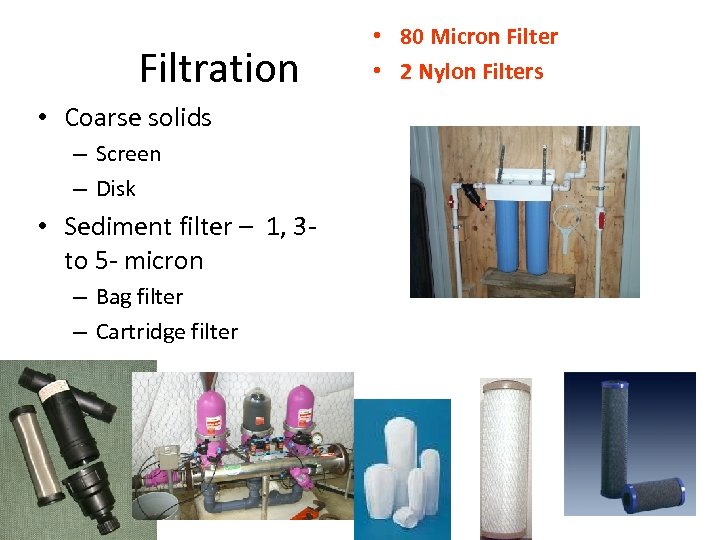 Filtration

• Coarse solids
– Screen
– Disk
• Sediment filter – 1, 3- to 5- micron
– Bag filter
– Cartridge filter

• 80 Micron Filter
• 2 Nylon Filters